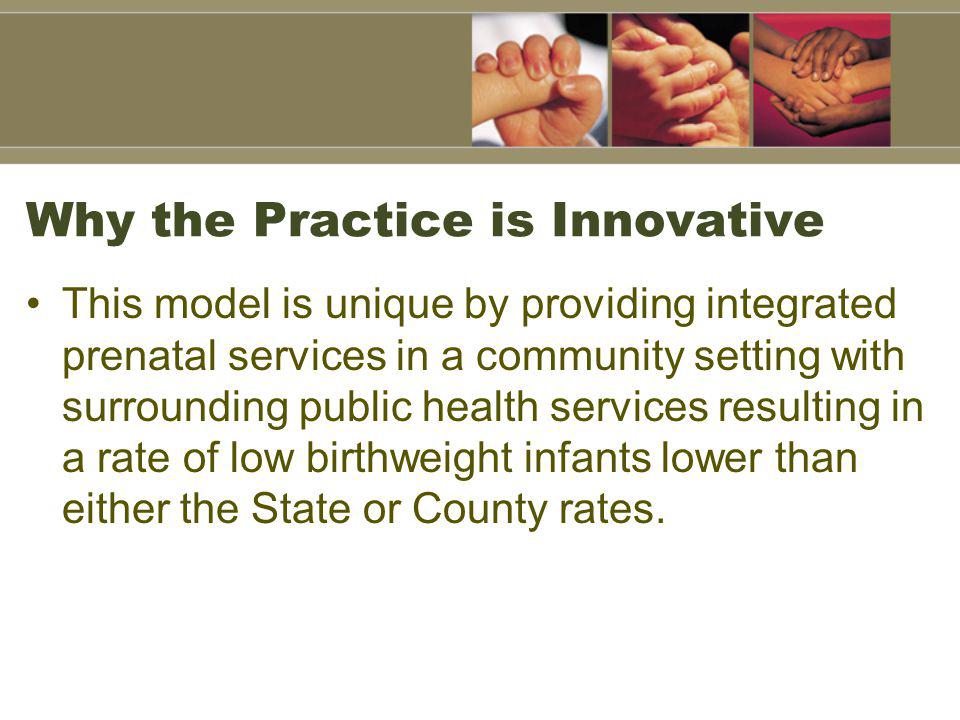 Why the Practice is Innovative

• This model is unique by providing integrated prenatal services in a community setting with surrounding public health services resulting in a rate of low birthweight infants lower than either the State or County rates.